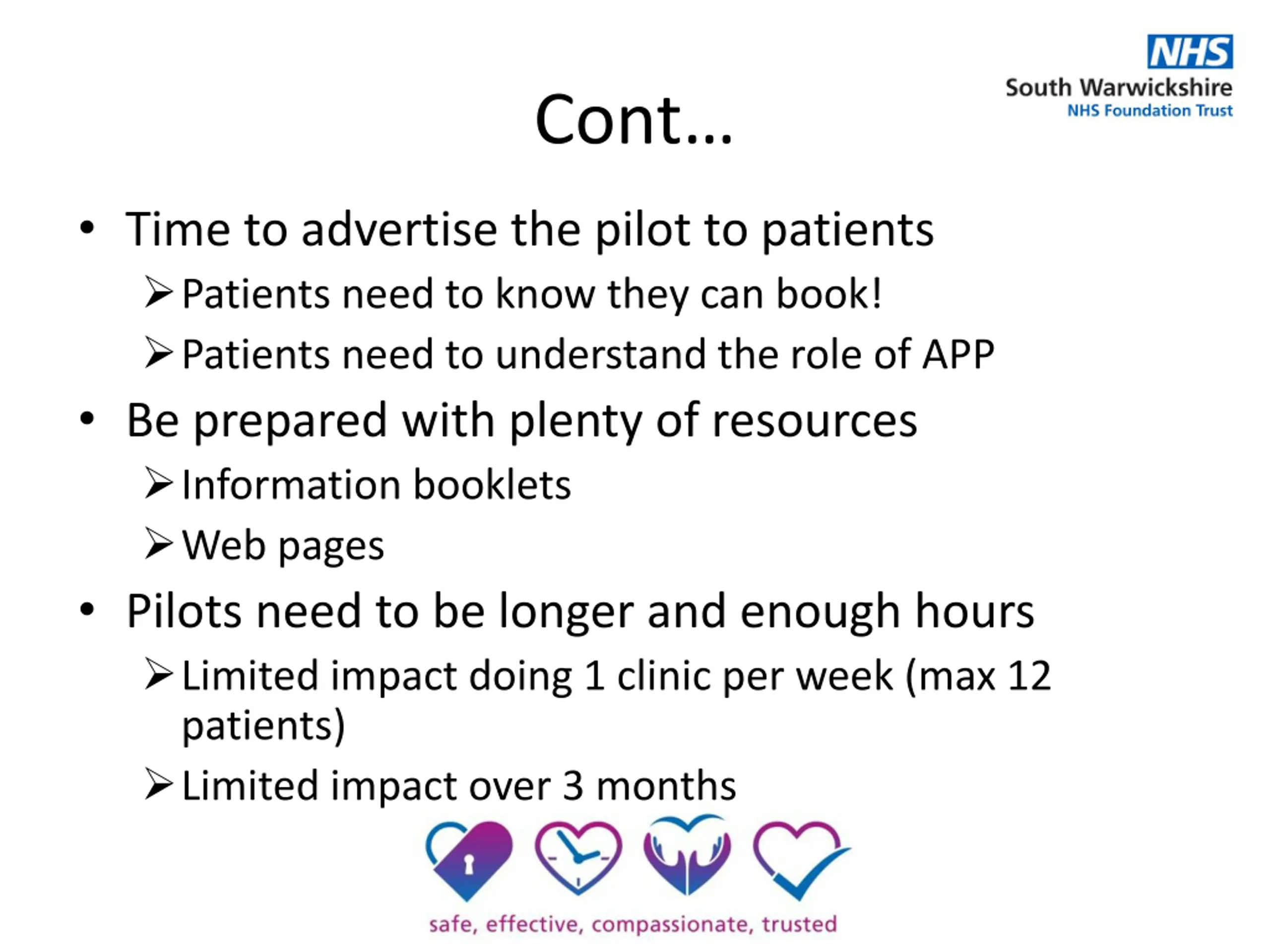 NHS
South Warwickshire
NHS Foundation Trust

Cont…

• Time to advertise the pilot to patients
  ➢ Patients need to know they can book!
  ➢ Patients need to understand the role of APP
• Be prepared with plenty of resources
  ➢ Information booklets
  ➢ Web pages
• Pilots need to be longer and enough hours
  ➢ Limited impact doing 1 clinic per week (max 12 patients)
  ➢ Limited impact over 3 months

safe, effective, compassionate, trusted